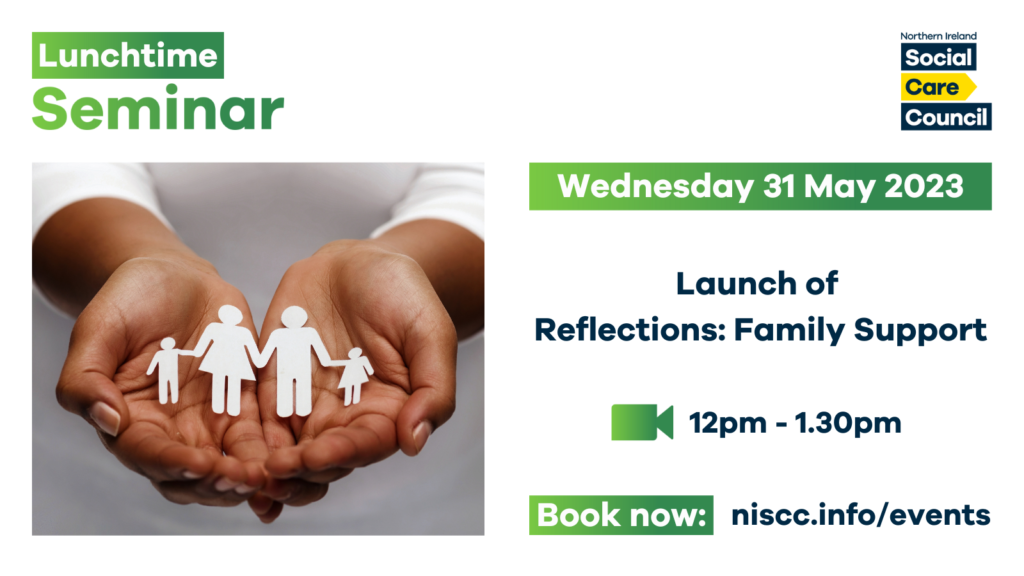 Lunchtime
Seminar

Northern Ireland
Social
Care
Council

Wednesday 31 May 2023

Launch of
Reflections: Family Support

12pm - 1.30pm

Book now: niscc.info/events